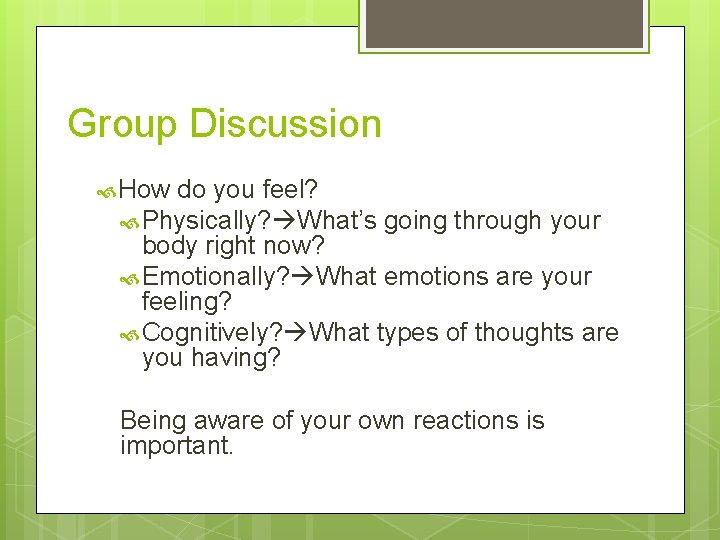 Group Discussion

How do you feel?

Physically?→What's going through your body right now?

Emotionally?→What emotions are your feeling?

Cognitively?→What types of thoughts are you having?

Being aware of your own reactions is important.